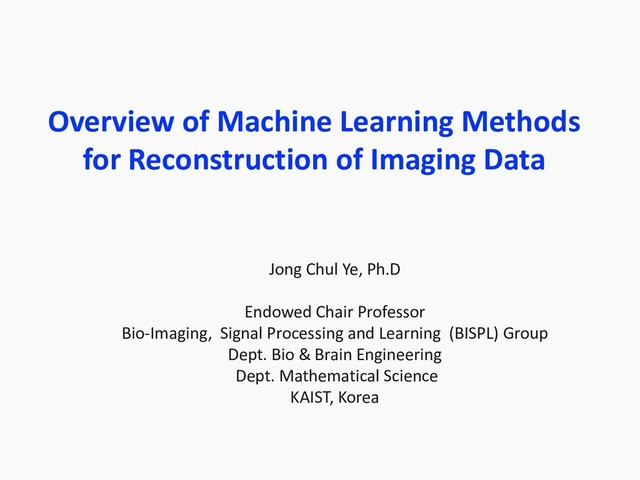 Overview of Machine Learning Methods for Reconstruction of Imaging Data

Jong Chul Ye, Ph.D

Endowed Chair Professor
Bio-Imaging, Signal Processing and Learning (BISPL) Group
Dept. Bio & Brain Engineering
Dept. Mathematical Science
KAIST, Korea